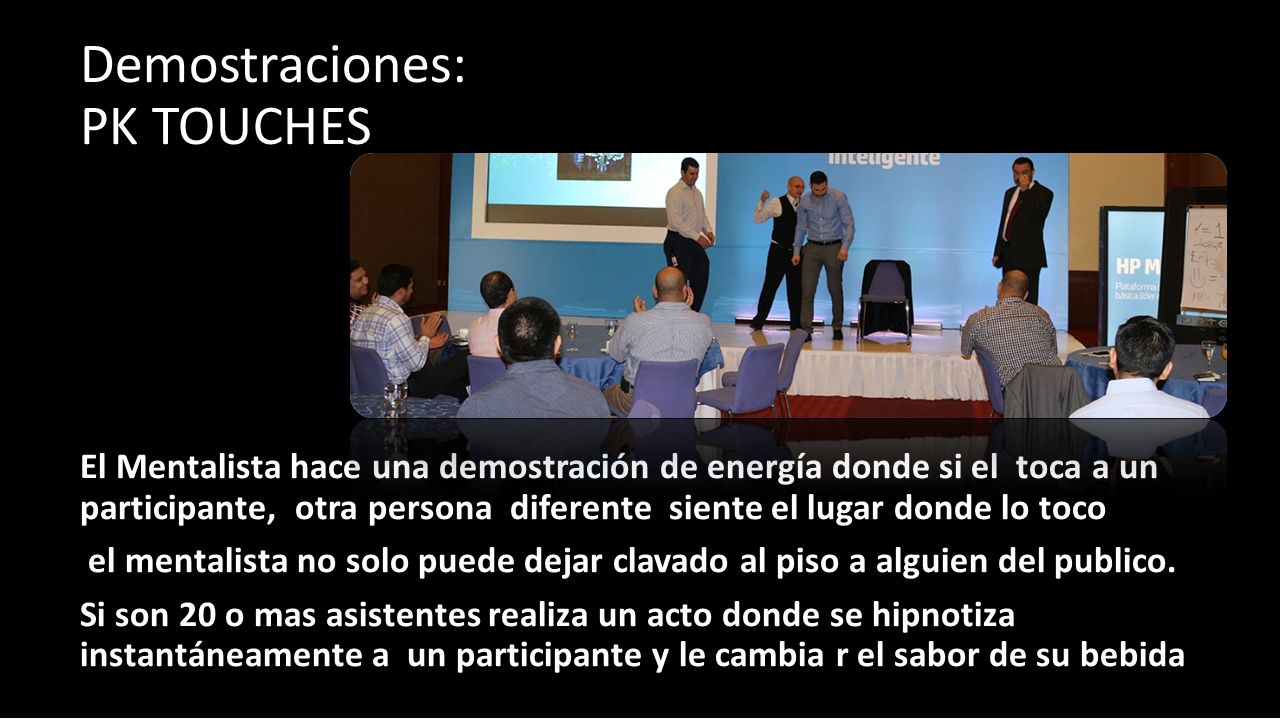 Demostraciones:
PK TOUCHES

inteligente

HP M
Plataforma
básica líder

El Mentalista hace una demostración de energía donde si el toca a un participante, otra persona diferente siente el lugar donde lo toco

el mentalista no solo puede dejar clavado al piso a alguien del publico.

Si son 20 o mas asistentes realiza un acto donde se hipnotiza instantáneamente a un participante y le cambia r el sabor de su bebida